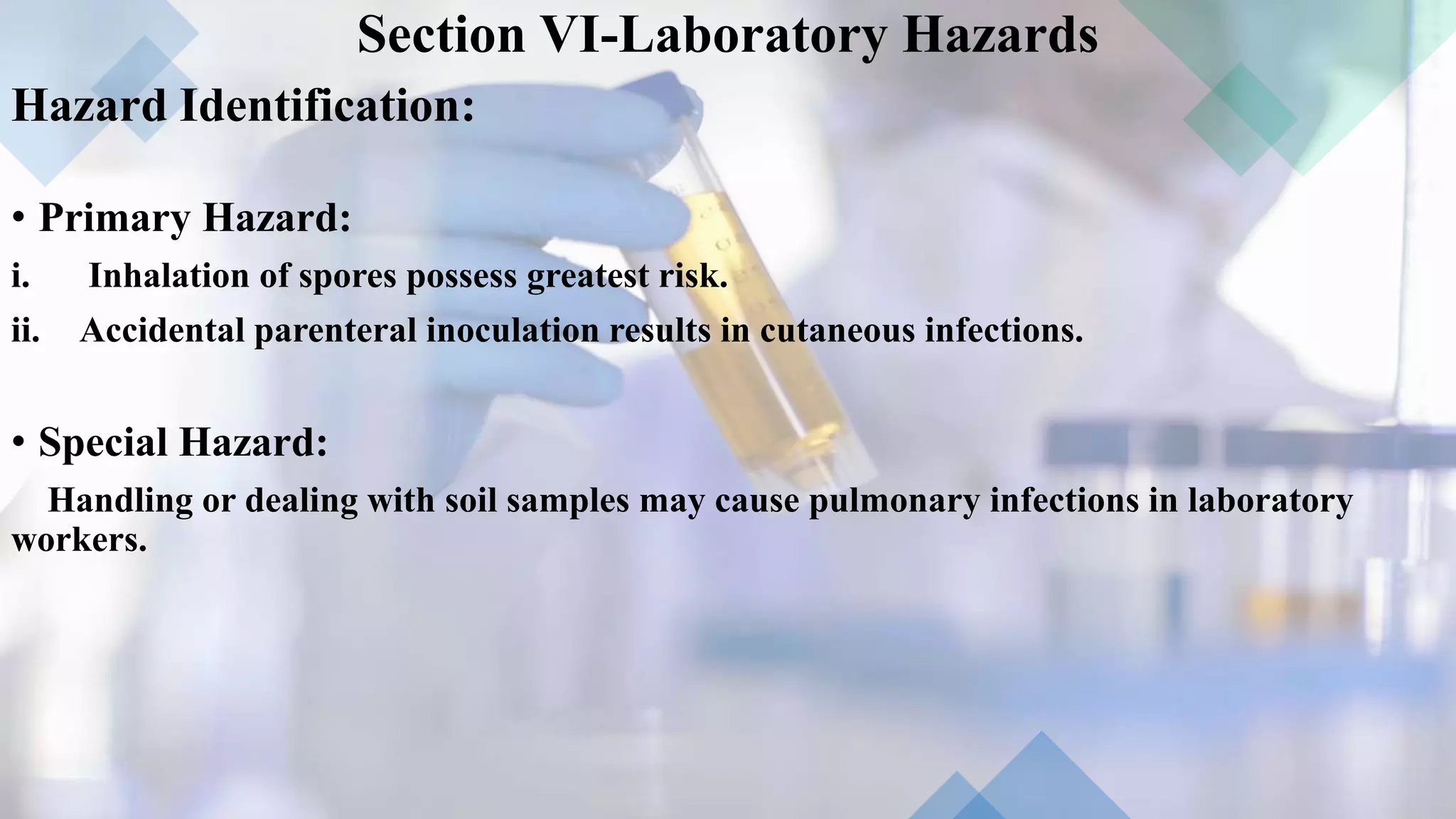 Section VI-Laboratory Hazards

Hazard Identification:

• Primary Hazard:

i. Inhalation of spores possess greatest risk.

ii. Accidental parenteral inoculation results in cutaneous infections.

• Special Hazard:

Handling or dealing with soil samples may cause pulmonary infections in laboratory workers.